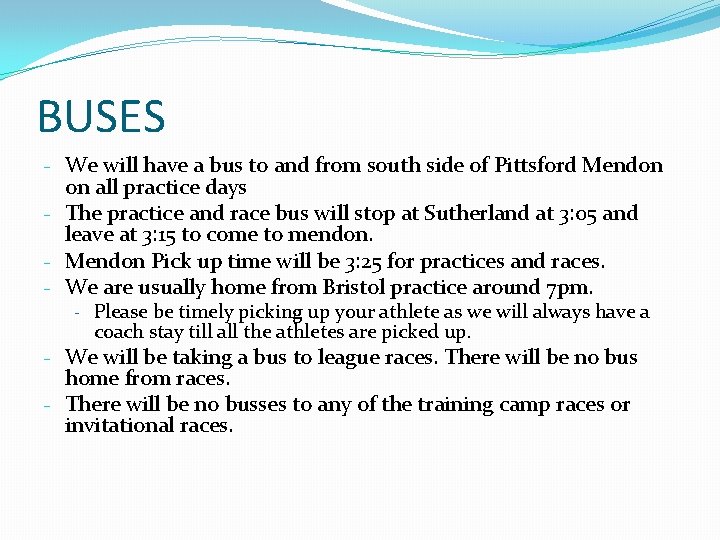 BUSES

- We will have a bus to and from south side of Pittsford Mendon on all practice days
- The practice and race bus will stop at Sutherland at 3:05 and leave at 3:15 to come to mendon.
- Mendon Pick up time will be 3:25 for practices and races.
- We are usually home from Bristol practice around 7pm.
  - Please be timely picking up your athlete as we will always have a coach stay till all the athletes are picked up.
- We will be taking a bus to league races. There will be no bus home from races.
- There will be no busses to any of the training camp races or invitational races.